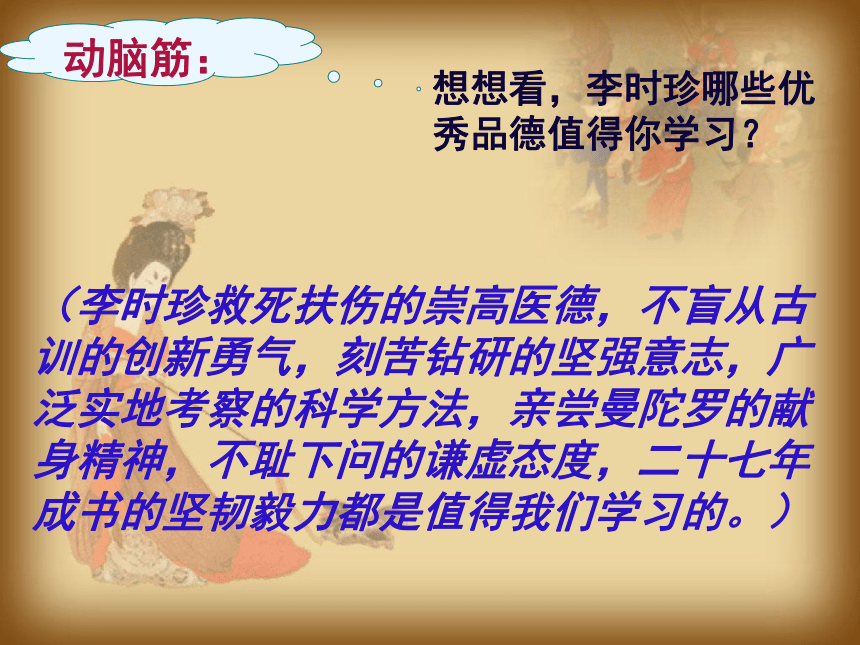 动脑筋：

想想看，李时珍哪些优秀品德值得你学习？

（李时珍救死扶伤的崇高医德，不盲从古训的创新勇气，刻苦钻研的坚强意志，广泛实地考察的科学方法，亲尝曼陀罗的献身精神，不耻下问的谦虚态度，二十七年成书的坚韧毅力都是值得我们学习的。）